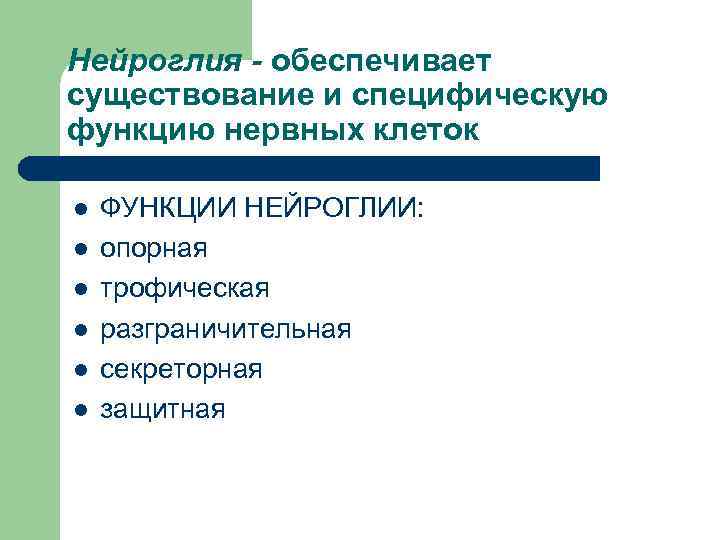 Нейроглия - обеспечивает существование и специфическую функцию нервных клеток

- ФУНКЦИИ НЕЙРОГЛИИ:
- опорная
- трофическая
- разграничительная
- секреторная
- защитная